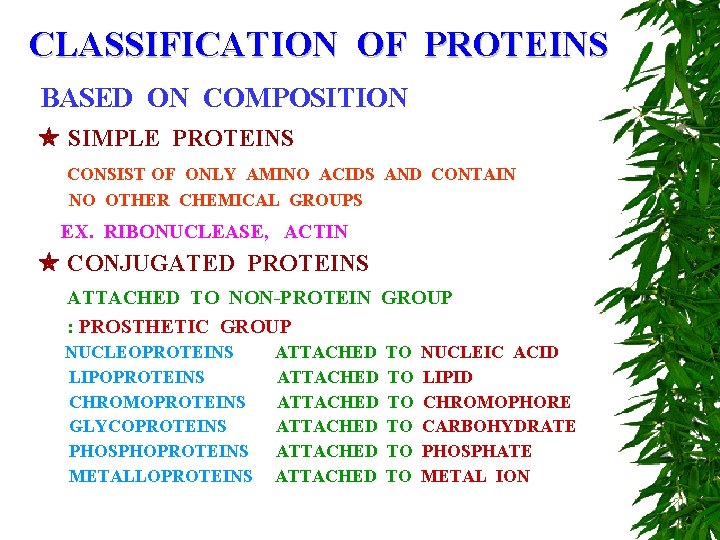 CLASSIFICATION OF PROTEINS

BASED ON COMPOSITION

★ SIMPLE PROTEINS

CONSIST OF ONLY AMINO ACIDS AND CONTAIN NO OTHER CHEMICAL GROUPS

EX. RIBONUCLEASE, ACTIN

★ CONJUGATED PROTEINS

ATTACHED TO NON-PROTEIN GROUP

: PROSTHETIC GROUP

NUCLEOPROTEINS ATTACHED TO NUCLEIC ACID
LIPOPROTEINS ATTACHED TO LIPID
CHROMOPROTEINS ATTACHED TO CHROMOPHORE
GLYCOPROTEINS ATTACHED TO CARBOHYDRATE
PHOSPHOPROTEINS ATTACHED TO PHOSPHATE
METALLOPROTEINS ATTACHED TO METAL ION